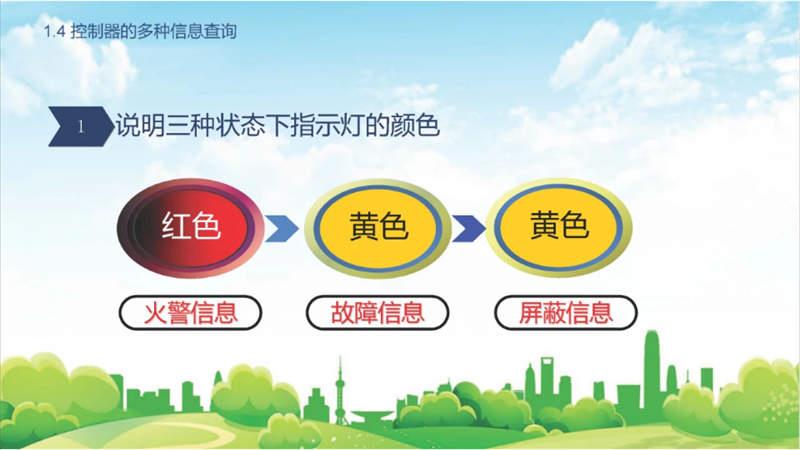 1.4 控制器的多种信息查询

1 说明三种状态下指示灯的颜色

红色

黄色

黄色

火警信息

故障信息

屏蔽信息